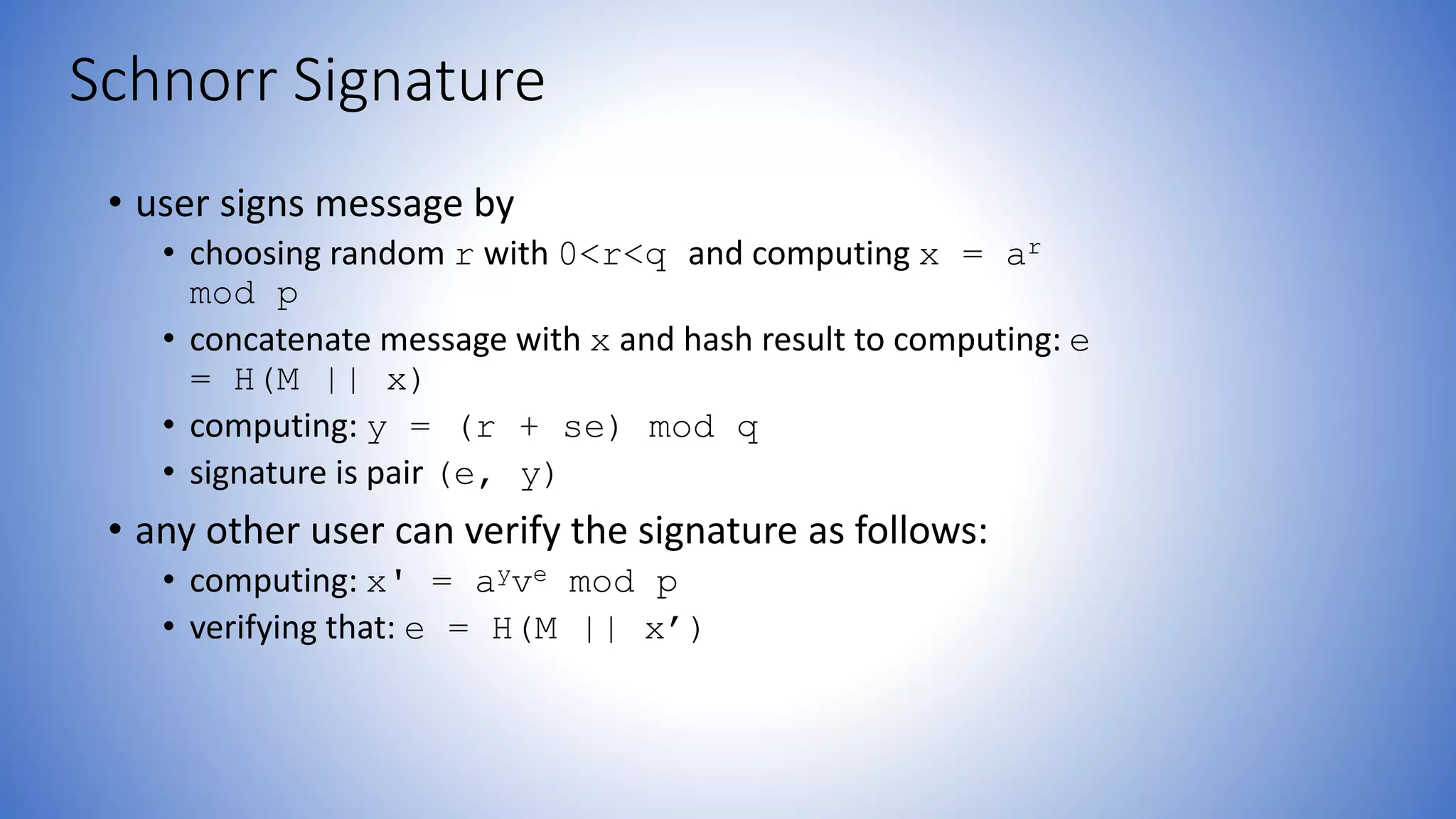 Schnorr Signature

• user signs message by
• choosing random $r$ with $0<r<q$ and computing $x = a^r \mod p$
• concatenate message with $x$ and hash result to computing: $e = H(M || x)$
• computing: $y = (r + se) \mod q$
• signature is pair $(e, y)$

• any other user can verify the signature as follows:
• computing: $x' = a^y v^e \mod p$
• verifying that: $e = H(M || x')$